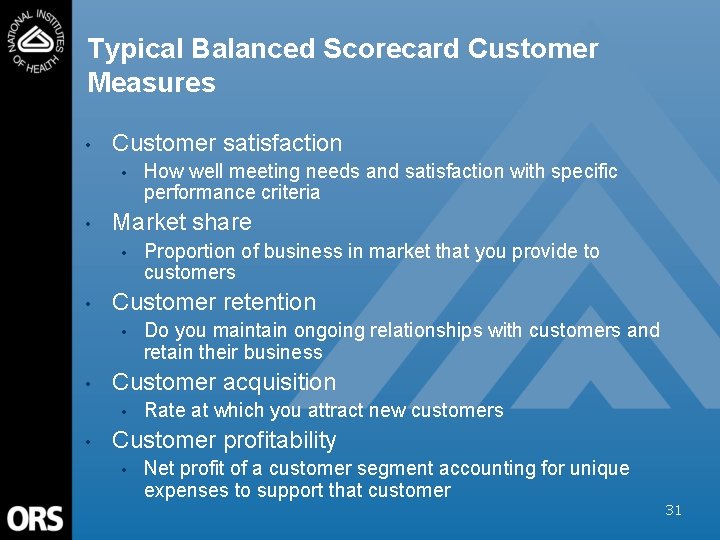 NATIONAL INSTITUTES OF HEALTH

Typical Balanced Scorecard Customer Measures

• Customer satisfaction
 • How well meeting needs and satisfaction with specific performance criteria
• Market share
 • Proportion of business in market that you provide to customers
• Customer retention
 • Do you maintain ongoing relationships with customers and retain their business
• Customer acquisition
 • Rate at which you attract new customers
• Customer profitability
 • Net profit of a customer segment accounting for unique expenses to support that customer

ORS

31